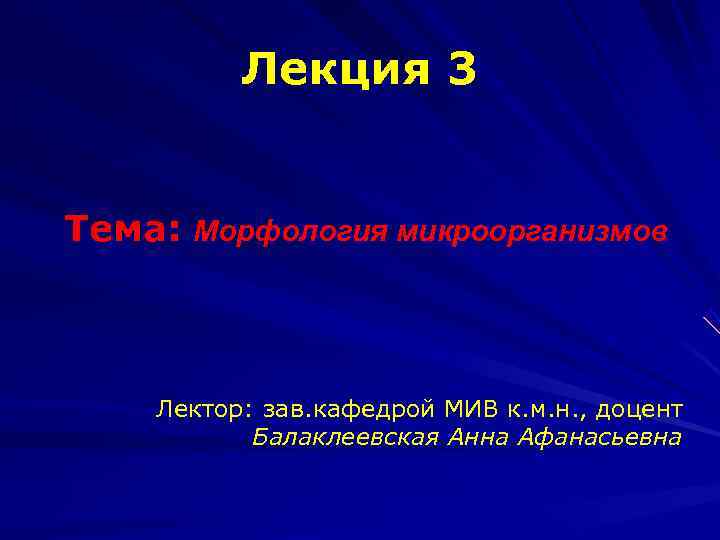 Лекция 3

Тема: Морфология микроорганизмов

Лектор: зав.кафедрой МИВ к.м.н., доцент
Балаклеевская Анна Афанасьевна